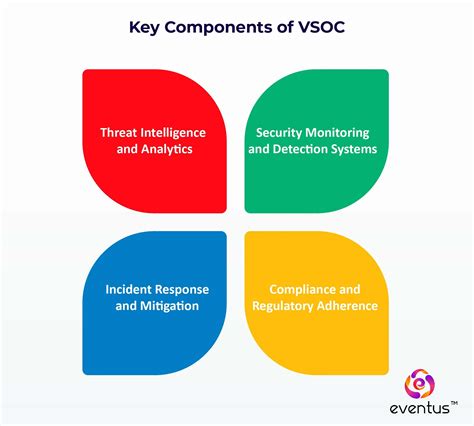 Key Components of VSOC

Threat Intelligence and Analytics

Security Monitoring and Detection Systems

Incident Response and Mitigation

Compliance and Regulatory Adherence

eventus™